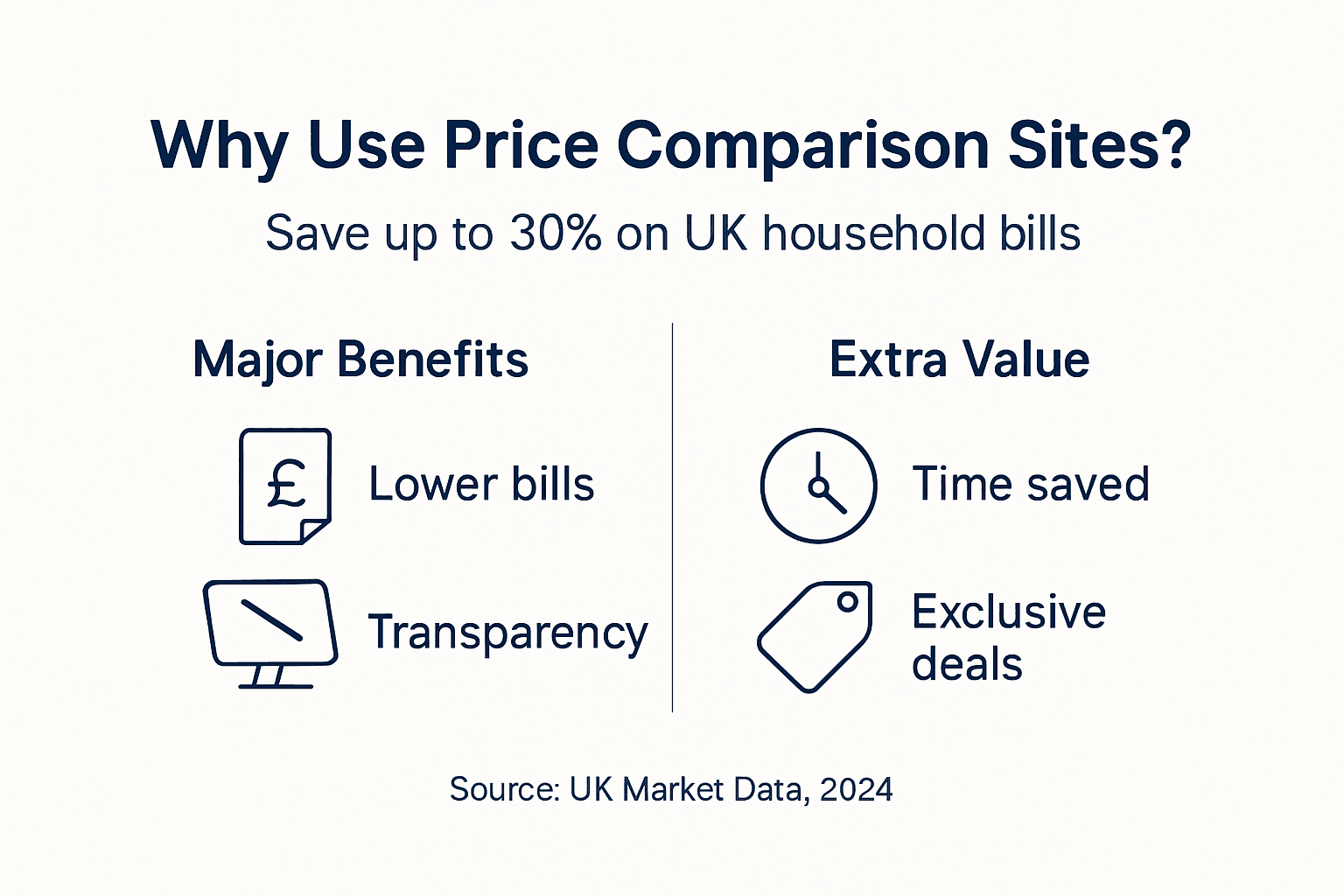 Why Use Price Comparison Sites?

Save up to 30% on UK household bills

Major Benefits

£

Lower bills

Transparency

Extra Value

Time saved

Exclusive deals

Source: UK Market Data, 2024